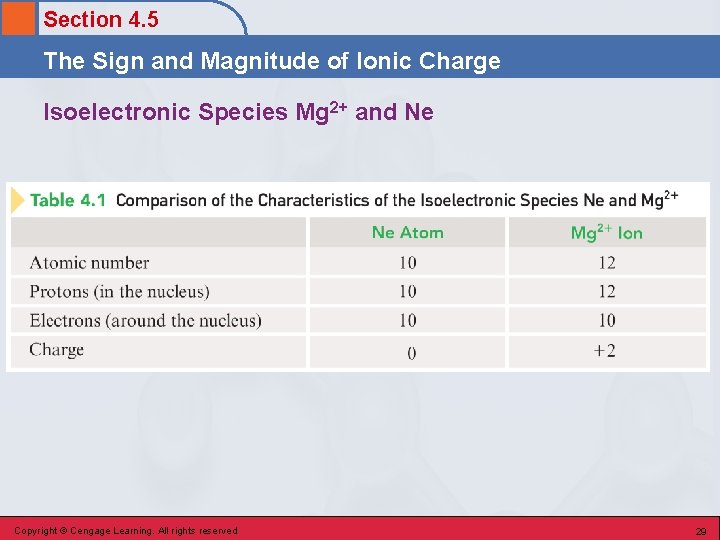 Section 4.5

The Sign and Magnitude of Ionic Charge

Isoelectronic Species $Mg^{2+}$ and Ne

Table 4.1 Comparison of the Characteristics of the Isoelectronic Species Ne and $Mg^{2+}$

| | Ne Atom | $Mg^{2+}$ Ion |
|---|---|---|
| Atomic number | 10 | 12 |
| Protons (in the nucleus) | 10 | 12 |
| Electrons (around the nucleus) | 10 | 10 |
| Charge | 0 | +2 |

Copyright © Cengage Learning. All rights reserved

29